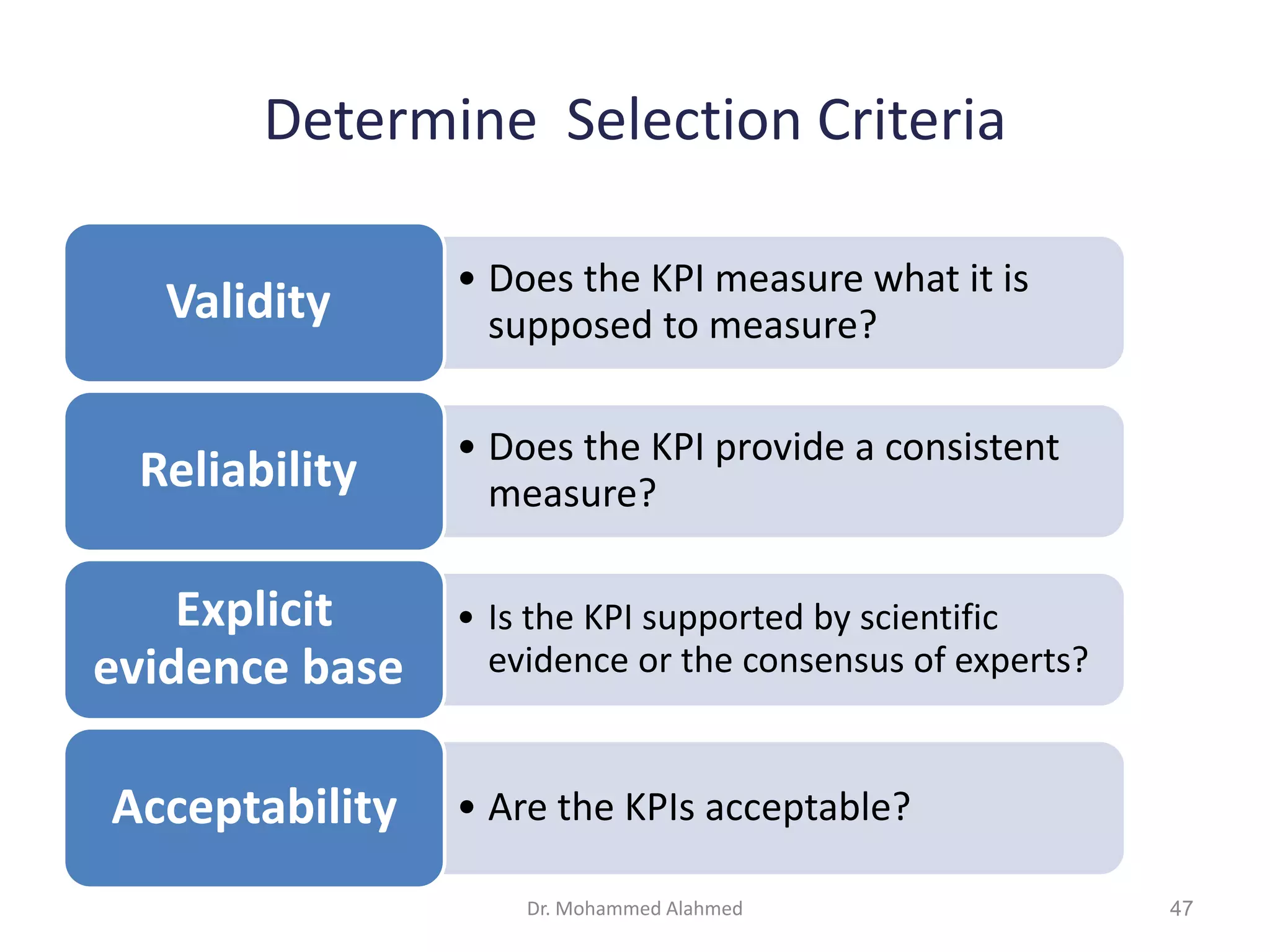 Determine Selection Criteria

Validity

• Does the KPI measure what it is supposed to measure?

Reliability

• Does the KPI provide a consistent measure?

Explicit evidence base

• Is the KPI supported by scientific evidence or the consensus of experts?

Acceptability

• Are the KPIs acceptable?

Dr. Mohammed Alahmed

47